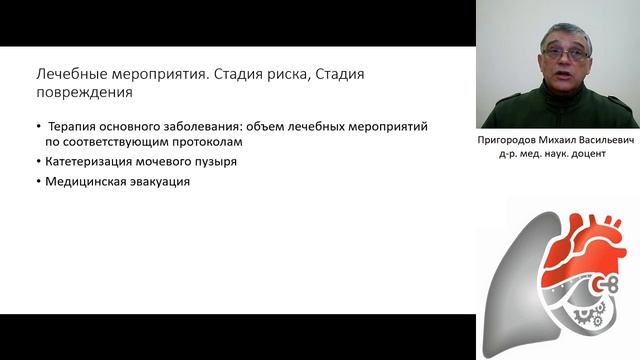 Лечебные мероприятия. Стадия риска, Стадия повреждения

• Терапия основного заболевания: объем лечебных мероприятий по соответствующим протоколам
• Катетеризация мочевого пузыря
• Медицинская эвакуация

Пригородов Михаил Васильевич
д-р. мед. наук. доцент